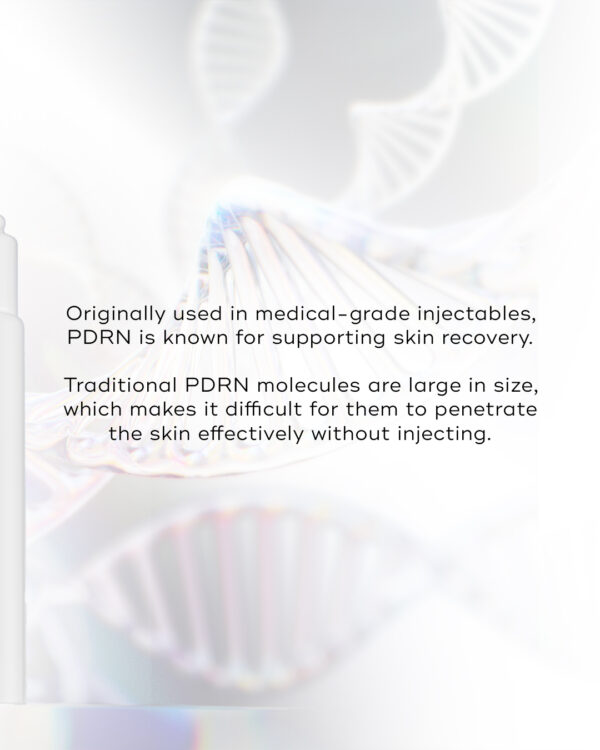 Originally used in medical-grade injectables, PDRN is known for supporting skin recovery.

Traditional PDRN molecules are large in size, which makes it difficult for them to penetrate the skin effectively without injecting.